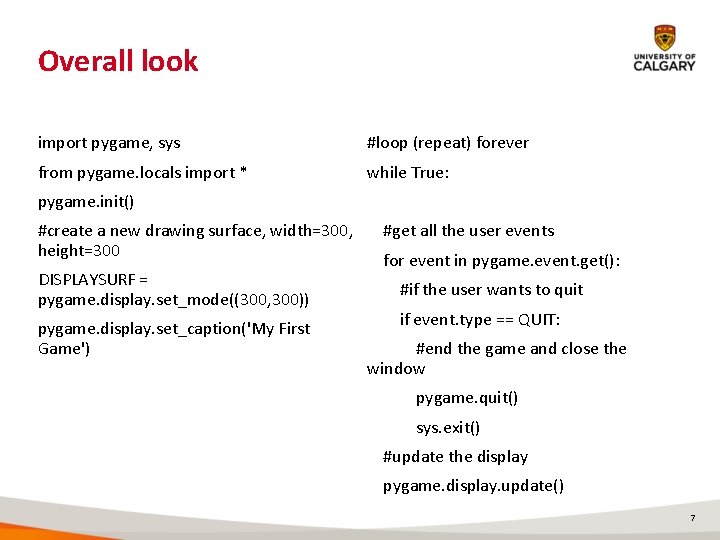 Overall look

UNIVERSITY OF CALGARY

import pygame, sys

from pygame.locals import *

pygame.init()

#create a new drawing surface, width=300, height=300

DISPLAYSURF = pygame.display.set_mode((300,300))

pygame.display.set_caption('My First Game')

#loop (repeat) forever

while True:

#get all the user events

for event in pygame.event.get():

#if the user wants to quit

if event.type == QUIT:

#end the game and close the window

pygame.quit()

sys.exit()

#update the display

pygame.display.update()

7